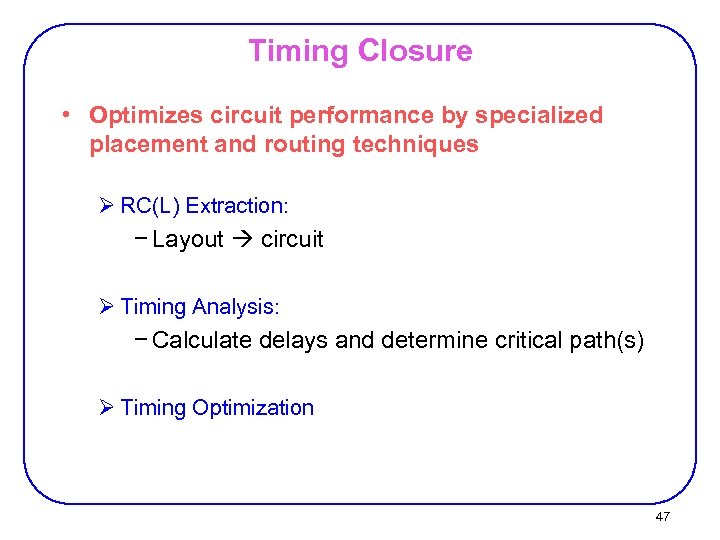 Timing Closure

• Optimizes circuit performance by specialized placement and routing techniques

➢ RC(L) Extraction:
– Layout → circuit

➢ Timing Analysis:
– Calculate delays and determine critical path(s)

➢ Timing Optimization

47